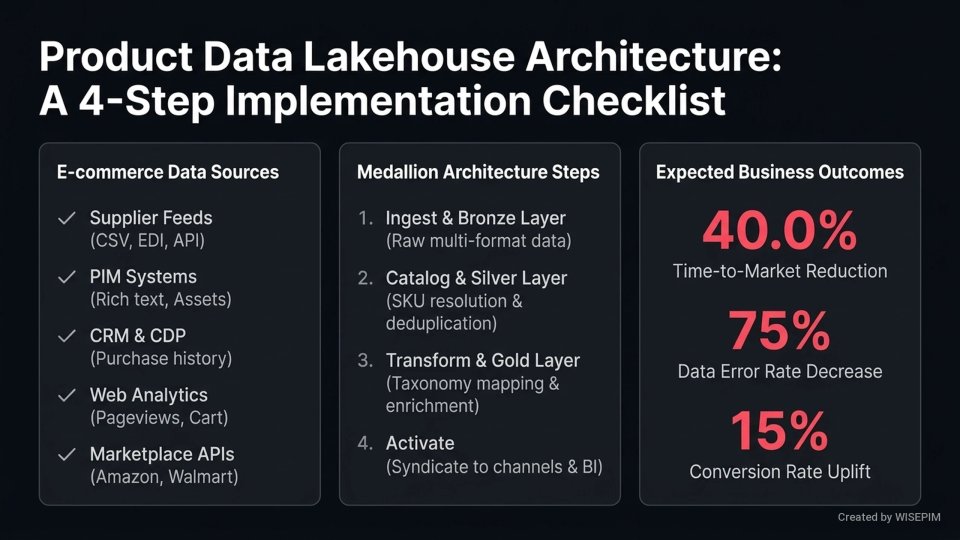 Product Data Lakehouse Architecture: A 4-Step Implementation Checklist

E-commerce Data Sources

✓ Supplier Feeds (CSV, EDI, API)

✓ PIM Systems (Rich text, Assets)

✓ CRM & CDP (Purchase history)

✓ Web Analytics (Pageviews, Cart)

✓ Marketplace APIs (Amazon, Walmart)

Medallion Architecture Steps

1. Ingest & Bronze Layer (Raw multi-format data)

2. Catalog & Silver Layer (SKU resolution & deduplication)

3. Transform & Gold Layer (Taxonomy mapping & enrichment)

4. Activate (Syndicate to channels & BI)

Expected Business Outcomes

40.0%
Time-to-Market Reduction

75%
Data Error Rate Decrease

15%
Conversion Rate Uplift

Created by WISEPIM